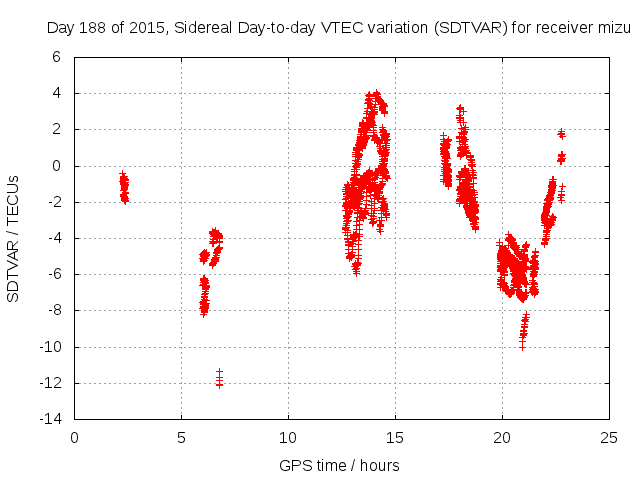 Day 188 of 2015, Sidereal Day-to-day VTEC variation (SDTVAR) for receiver mizu

SDTVAR / TECUs

6
4
2
0
-2
-4
-6
-8
-10
-12
-14

0
5
10
15
20
25

GPS time / hours